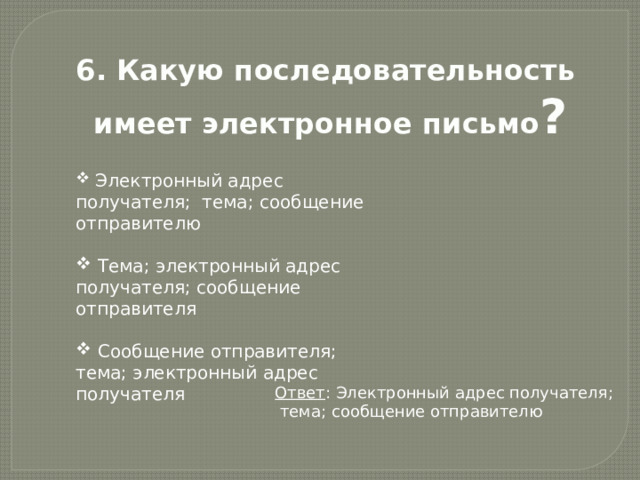 6. Какую последовательность имеет электронное письмо?

❖ Электронный адрес получателя; тема; сообщение отправителю

❖ Тема; электронный адрес получателя; сообщение отправителя

❖ Сообщение отправителя; тема; электронный адрес получателя

Ответ: Электронный адрес получателя; тема; сообщение отправителю